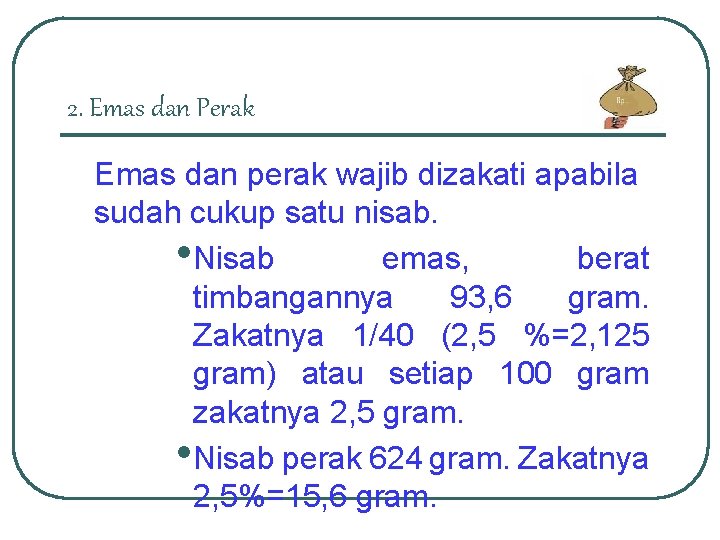 2. Emas dan Perak

Rp

Emas dan perak wajib dizakati apabila sudah cukup satu nisab.

• Nisab emas, berat timbangannya 93,6 gram. Zakatnya 1/40 (2,5 %=2,125 gram) atau setiap 100 gram zakatnya 2,5 gram.

• Nisab perak 624 gram. Zakatnya 2,5%=15,6 gram.